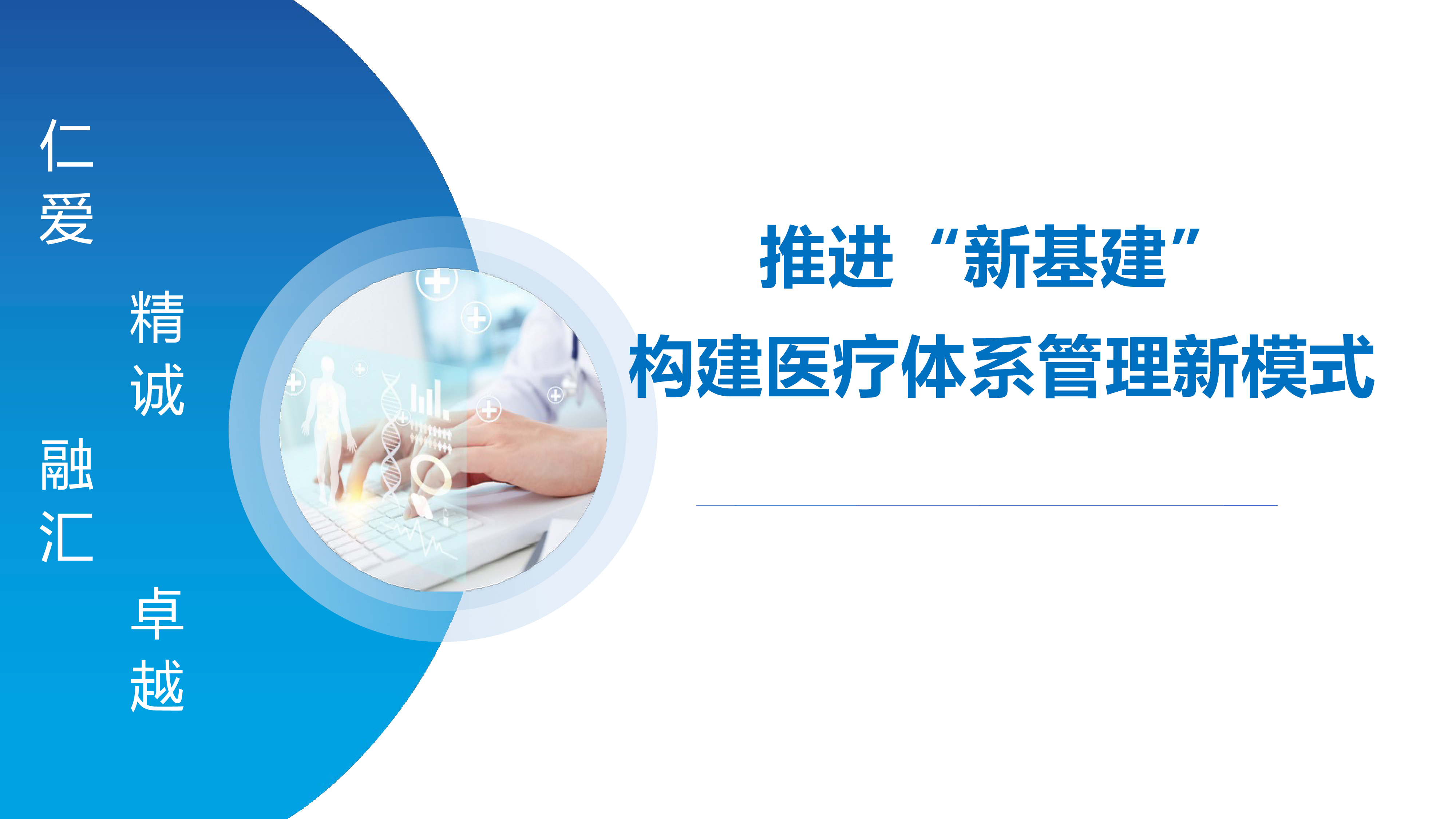 仁爱

精诚

融汇

卓越

推进“新基建”

构建医疗体系管理新模式